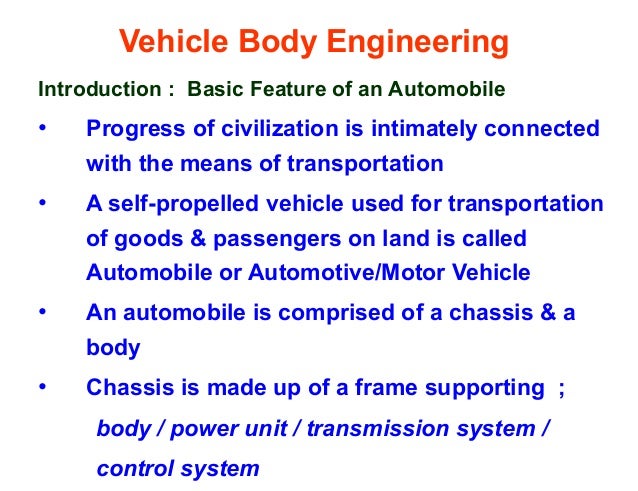 Vehicle Body Engineering

Introduction : Basic Feature of an Automobile

• Progress of civilization is intimately connected with the means of transportation

• A self-propelled vehicle used for transportation of goods & passengers on land is called Automobile or Automotive/Motor Vehicle

• An automobile is comprised of a chassis & a body

• Chassis is made up of a frame supporting ;

body / power unit / transmission system / control system